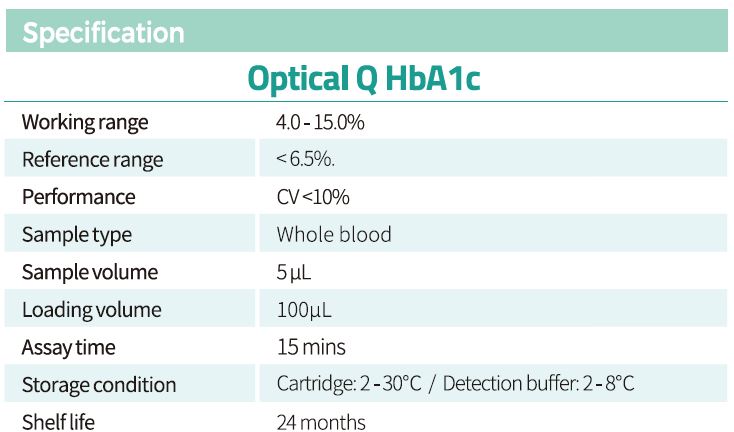 Specification

Optical Q HbA1c

| | |
|---|---|
| Working range | 4.0 - 15.0% |
| Reference range | < 6.5%. |
| Performance | CV <10% |
| Sample type | Whole blood |
| Sample volume | 5 µL |
| Loading volume | 100µL |
| Assay time | 15 mins |
| Storage condition | Cartridge: 2 - 30°C / Detection buffer: 2 - 8°C |
| Shelf life | 24 months |